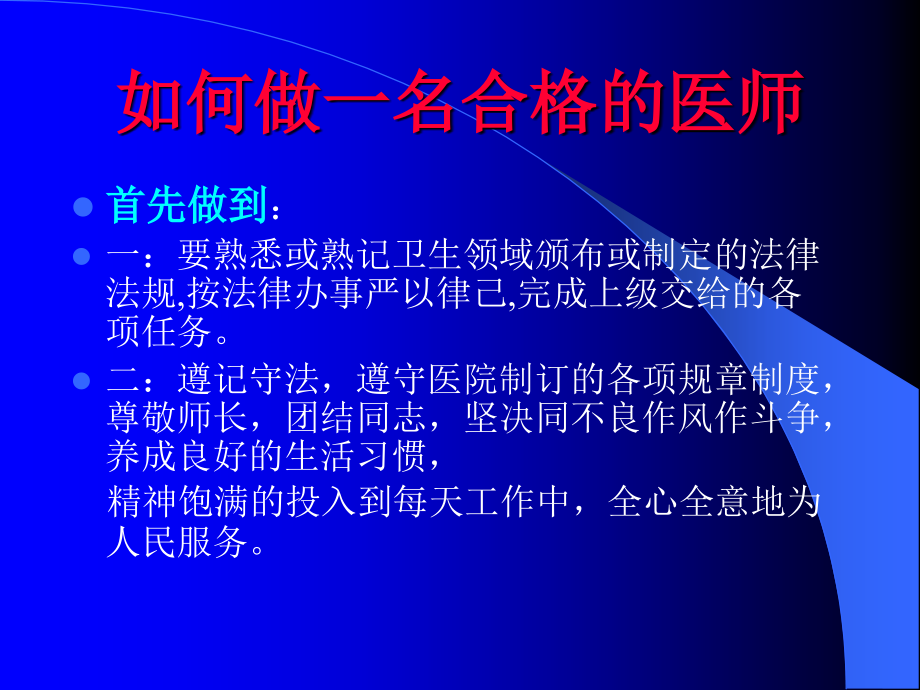 如何做一名合格的医师

首先做到：

一：要熟悉或熟记卫生领域颁布或制定的法律法规,按法律办事严以律己,完成上级交给的各项任务。

二：遵记守法，遵守医院制订的各项规章制度，尊敬师长，团结同志，坚决同不良作风作斗争，养成良好的生活习惯，

精神饱满的投入到每天工作中，全心全意地为人民服务。